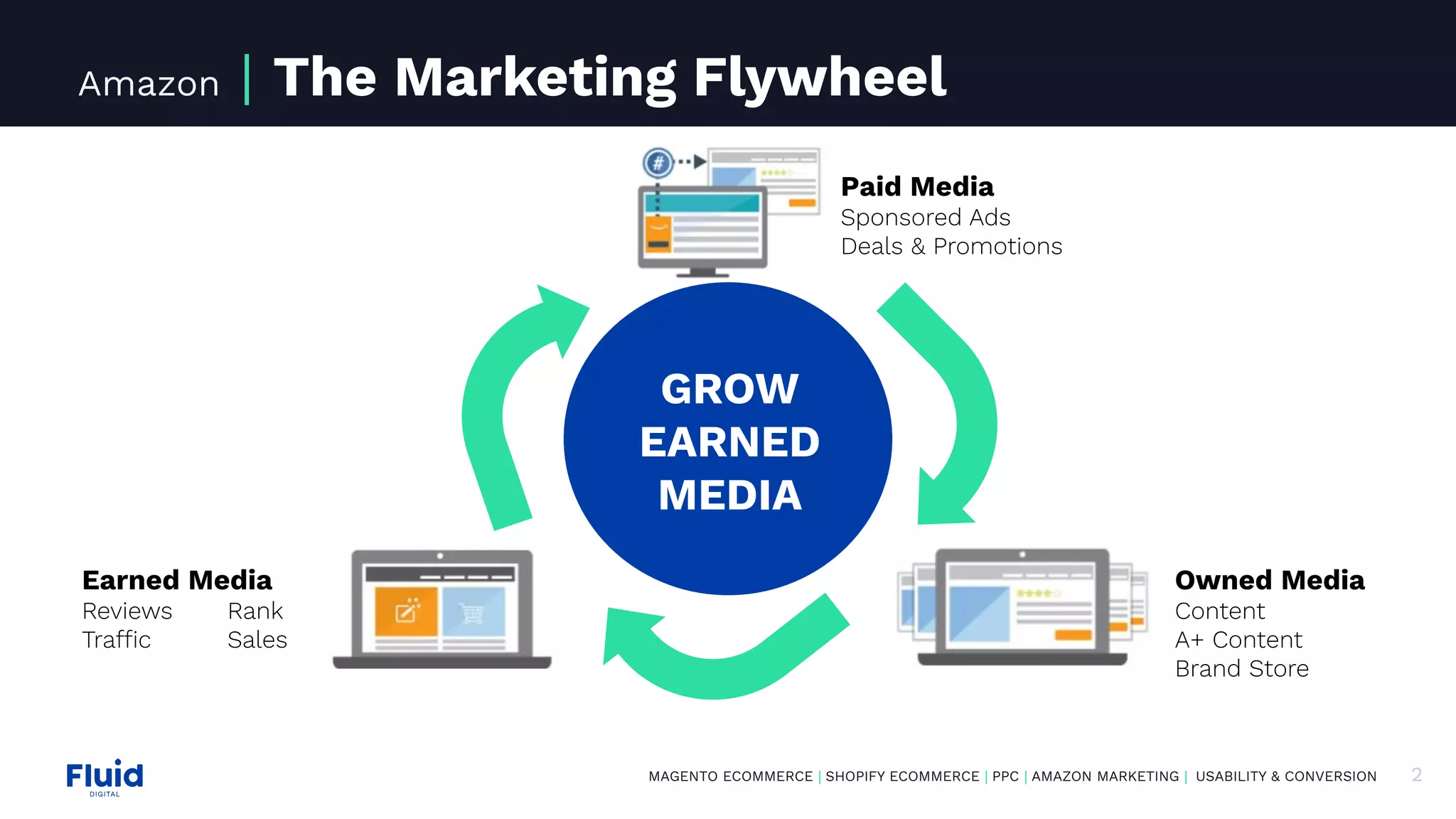 Amazon | The Marketing Flywheel

Paid Media
Sponsored Ads
Deals & Promotions

GROW EARNED MEDIA

Earned Media
Reviews Rank
Traffic Sales

Owned Media
Content
A+ Content
Brand Store

Fluid
DIGITAL

MAGENTO ECOMMERCE | SHOPIFY ECOMMERCE | PPC | AMAZON MARKETING | USABILITY & CONVERSION 2